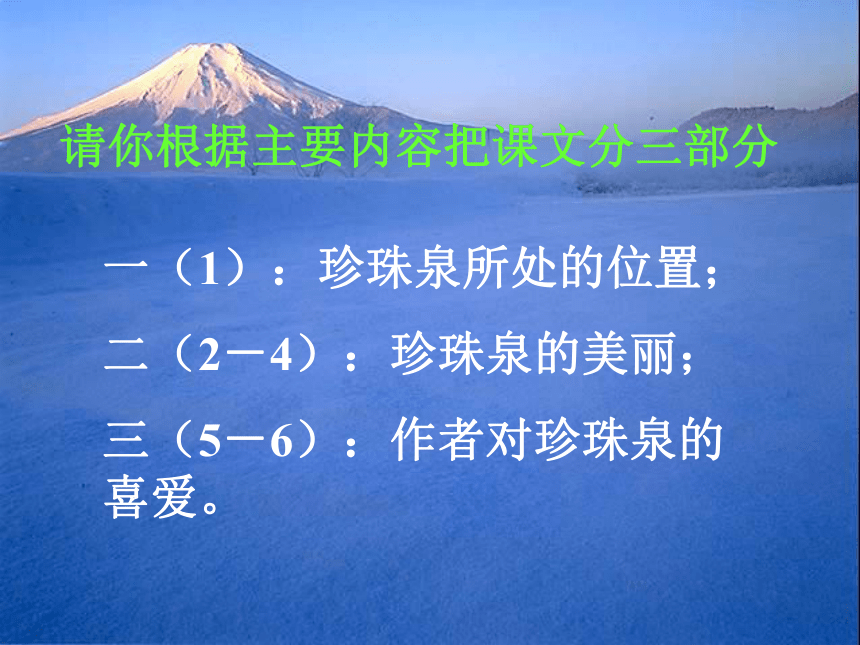 请你根据主要内容把课文分三部分

一（1）：珍珠泉所处的位置；

二（2－4）：珍珠泉的美丽；

三（5－6）：作者对珍珠泉的喜爱。